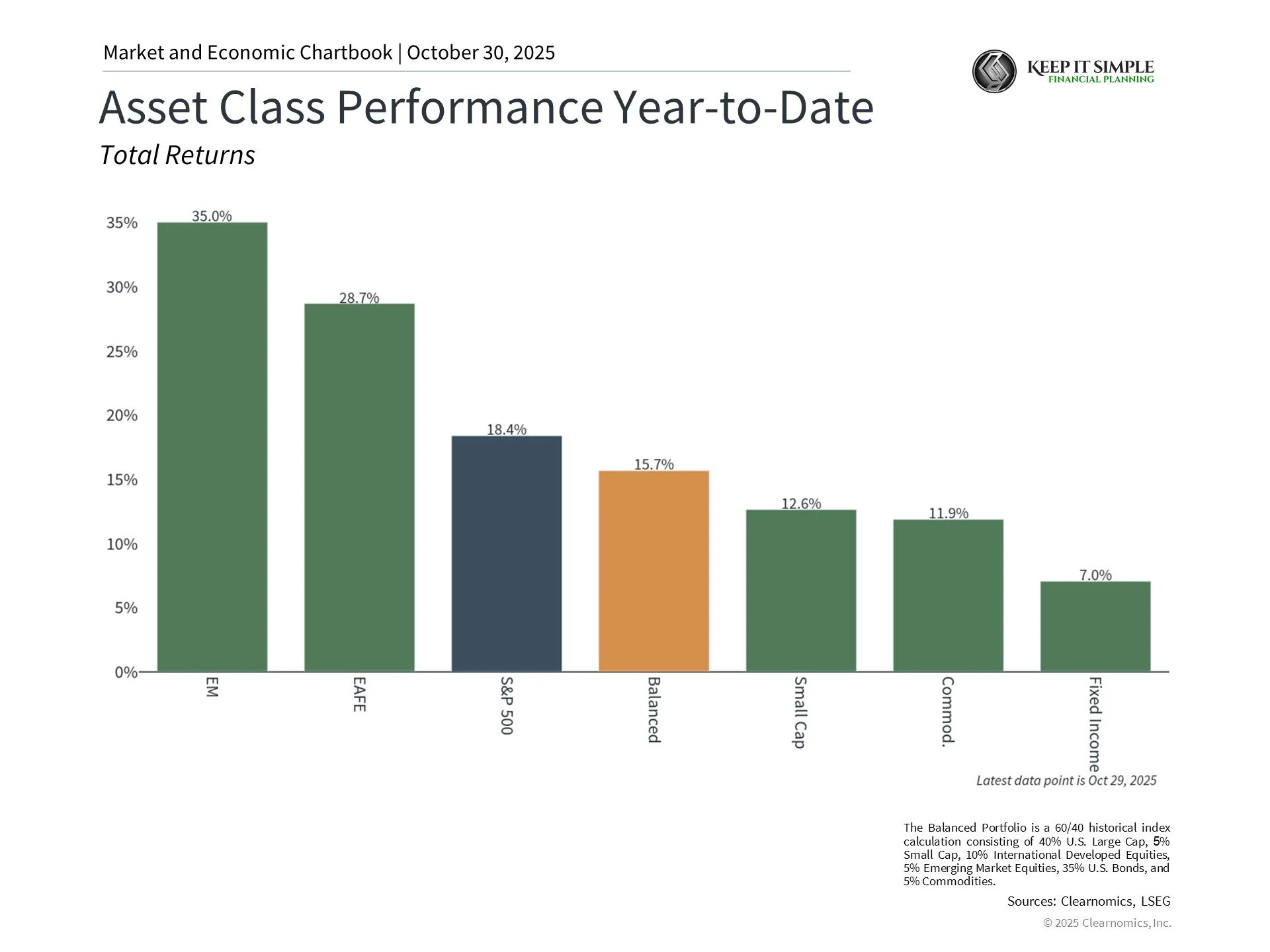 Market and Economic Chartbook | October 30, 2025

KEEP IT SIMPLE
FINANCIAL PLANNING

Asset Class Performance Year-to-Date

Total Returns

35%
30%
25%
20%
15%
10%
5%
0%

35.0%
28.7%
18.4%
15.7%
12.6%
11.9%
7.0%

EM
EAFE
S&P 500
Balanced
Small Cap
Commod.
Fixed Income

Latest data point is Oct 29, 2025

The Balanced Portfolio is a 60/40 historical index calculation consisting of 40% U.S. Large Cap, 5% Small Cap, 10% International Developed Equities, 5% Emerging Market Equities, 35% U.S. Bonds, and 5% Commodities.

Sources: Clearnomics, LSEG

© 2025 Clearnomics, Inc.